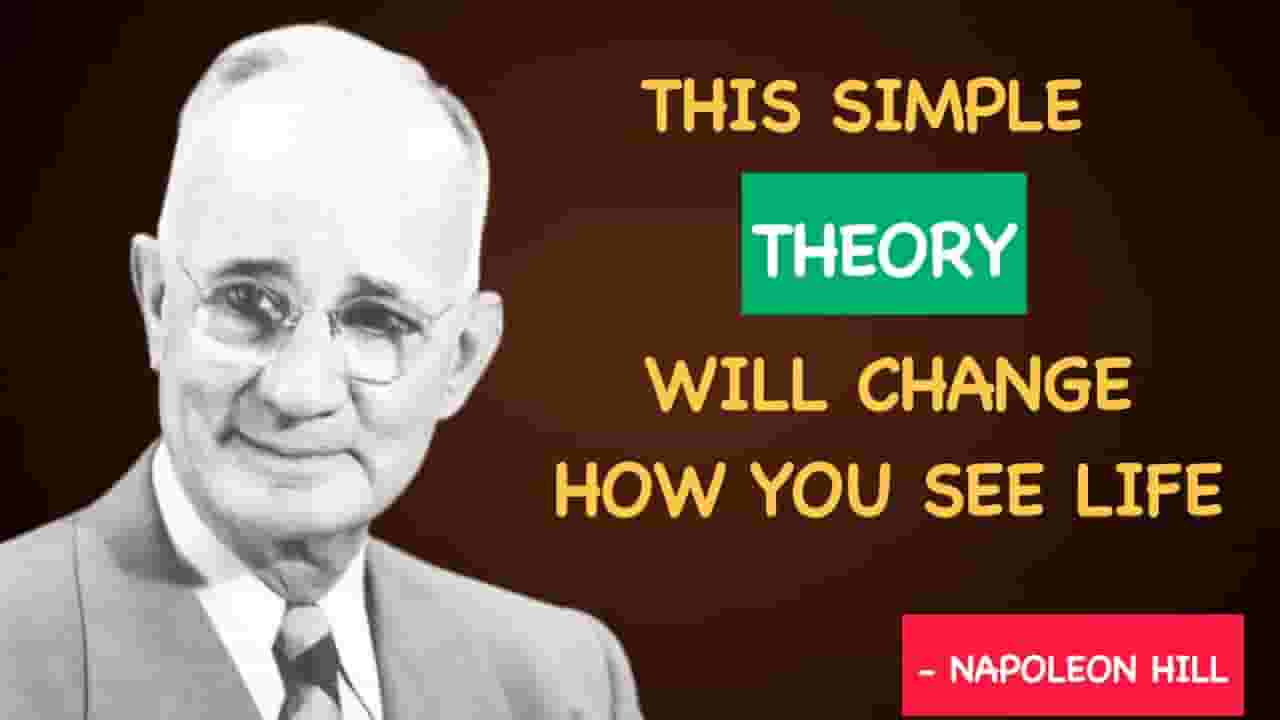 THIS SIMPLE

THEORY

WILL CHANGE HOW YOU SEE LIFE

- NAPOLEON HILL